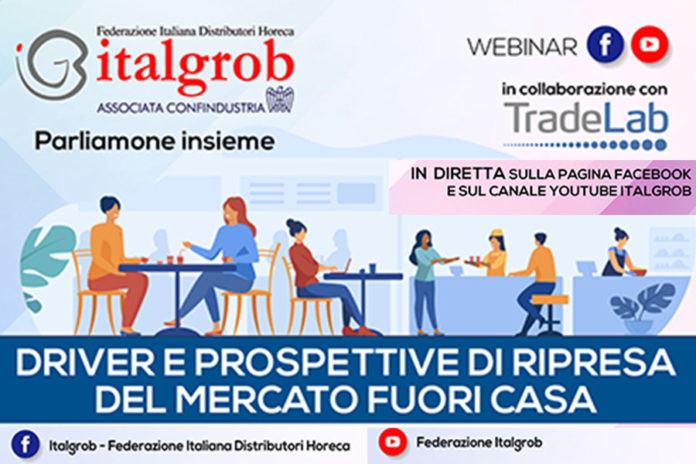 Federazione Italiana Distributori Horeca
italgrob
ASSOCIATA CONFINDUSTRIA

Parliamone insieme

WEBINAR

in collaborazione con
TradeLab

IN DIRETTA SULLA PAGINA FACEBOOK E SUL CANALE YOUTUBE ITALGROB

DRIVER E PROSPETTIVE DI RIPRESA DEL MERCATO FUORI CASA

Italgrob - Federazione Italiana Distributori Horeca

Federazione Italgrob